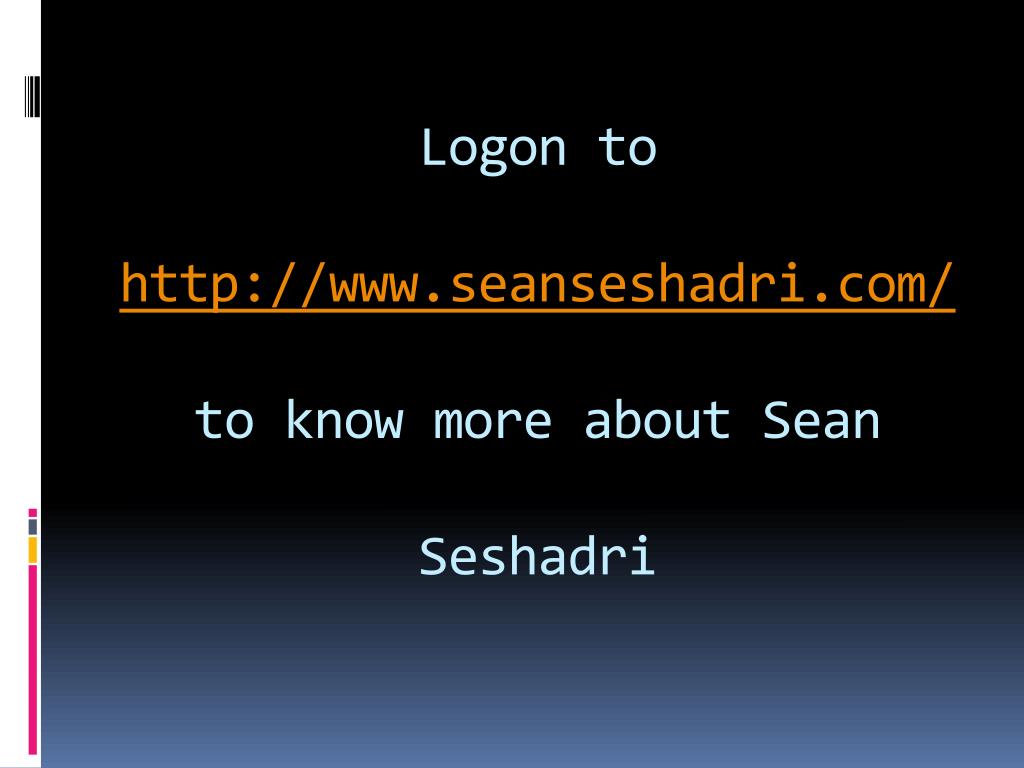 Logon to

http://www.seanseshadri.com/

to know more about Sean Seshadri